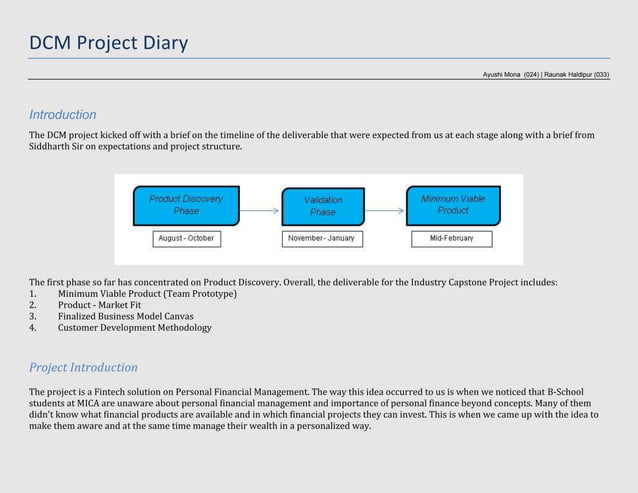 DCM Project Diary

Ayushi Mona (024) | Raunak Haldipur (033)

Introduction

The DCM project kicked off with a brief on the timeline of the deliverable that were expected from us at each stage along with a brief from Siddharth Sir on expectations and project structure.

Product Discovery Phase

August - October

Validation Phase

November - January

Minimum Viable Product

Mid-February

The first phase so far has concentrated on Product Discovery. Overall, the deliverable for the Industry Capstone Project includes:
1. Minimum Viable Product (Team Prototype)
2. Product - Market Fit
3. Finalized Business Model Canvas
4. Customer Development Methodology

Project Introduction

The project is a Fintech solution on Personal Financial Management. The way this idea occurred to us is when we noticed that B-School students at MICA are unaware about personal financial management and importance of personal finance beyond concepts. Many of them didn't know what financial products are available and in which financial projects they can invest. This is when we came up with the idea to make them aware and at the same time manage their wealth in a personalized way.